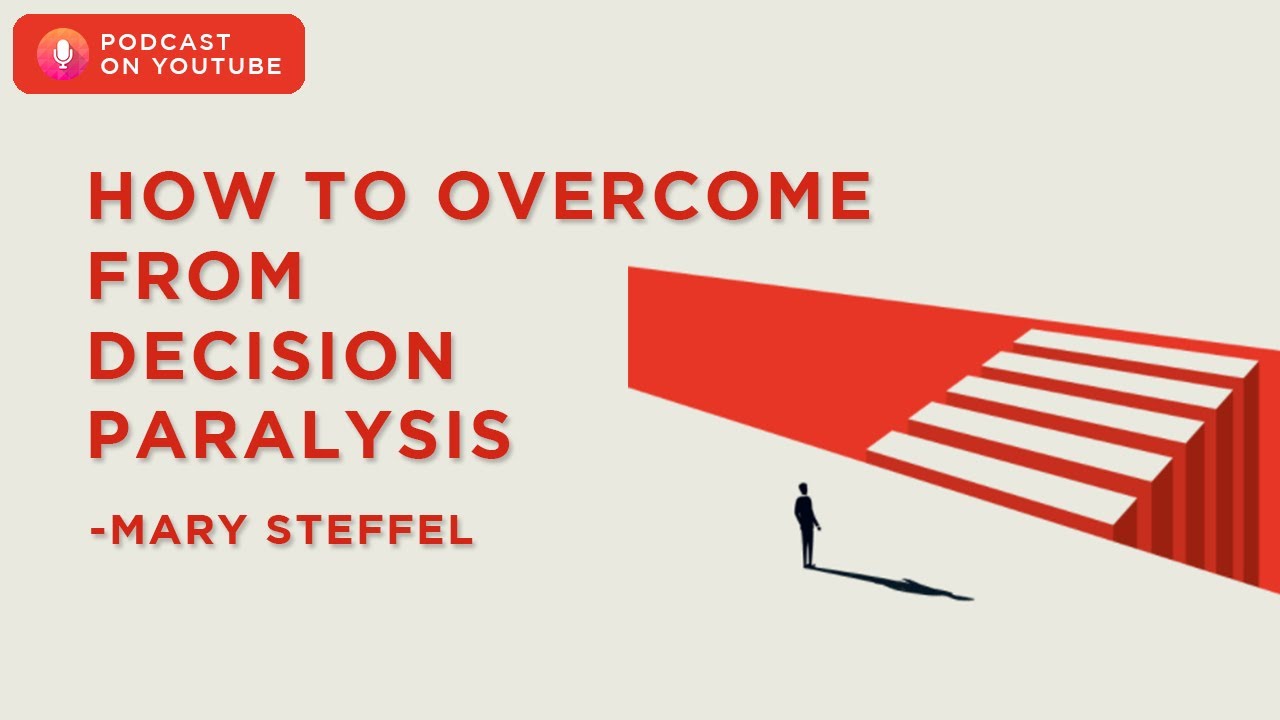 PODCAST
ON YOUTUBE

HOW TO OVERCOME
FROM
DECISION
PARALYSIS

-MARY STEFFEL